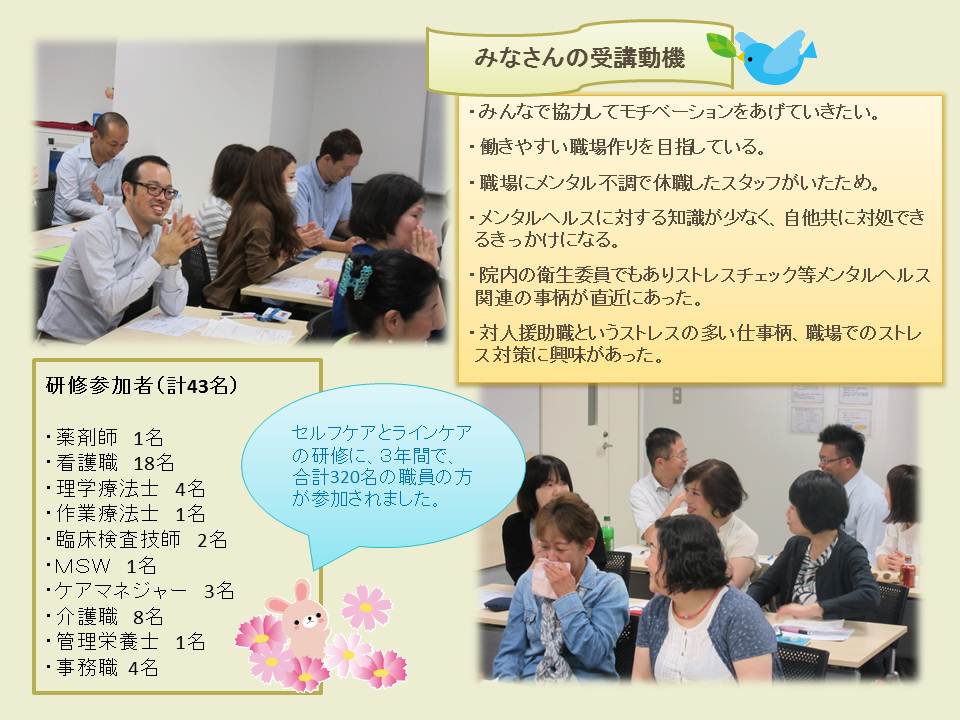 みなさんの受講動機

・みんなで協力してモチベーションをあげていきたい。

・働きやすい職場作りを目指している。

・職場にメンタル不調で休職したスタッフがいたため。

・メンタルヘルスに対する知識が少なく、自他共に対処できるきっかけになる。

・院内の衛生委員でもありストレスチェック等メンタルヘルス関連の事柄が直近にあった。

・対人援助職というストレスの多い仕事柄、職場でのストレス対策に興味があった。

研修参加者（計43名）

・薬剤師 1名
・看護職 18名
・理学療法士 4名
・作業療法士 1名
・臨床検査技師 2名
・MSW 1名
・ケアマネジャー 3名
・介護職 8名
・管理栄養士 1名
・事務職 4名

セルフケアとラインケアの研修に、3年間で、合計320名の職員の方が参加されました。